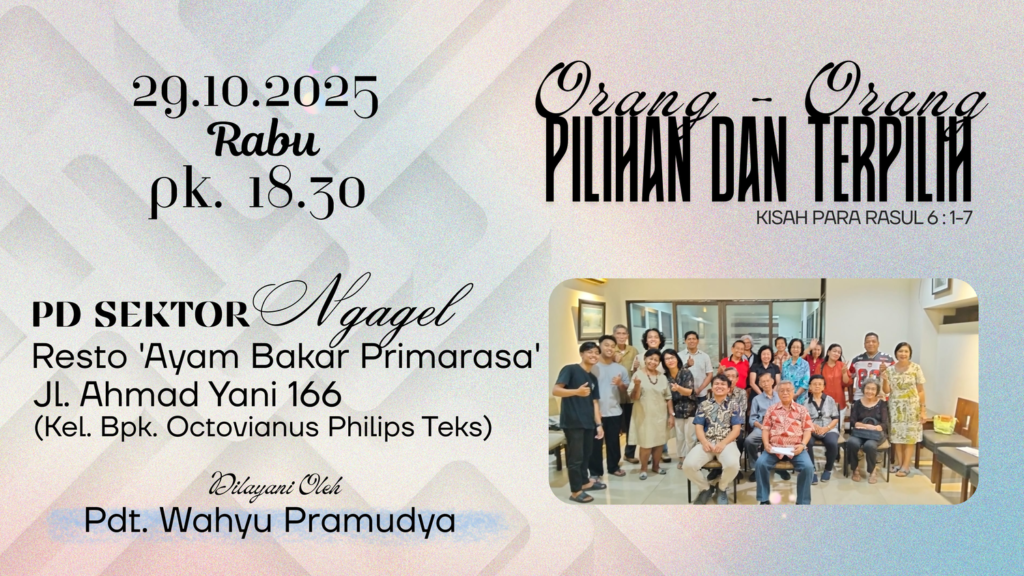 29.10.2025
Rabu
pk. 18.30

Orang - Orang
PILIHAN DAN TERPILIH
KISAH PARA RASUL 6 : 1-7

PD SEKTOR Ngagel
Resto 'Ayam Bakar Primarasa'
Jl. Ahmad Yani 166
(Kel. Bpk. Octovianus Philips Teks)

Dilayani Oleh
Pdt. Wahyu Pramudya